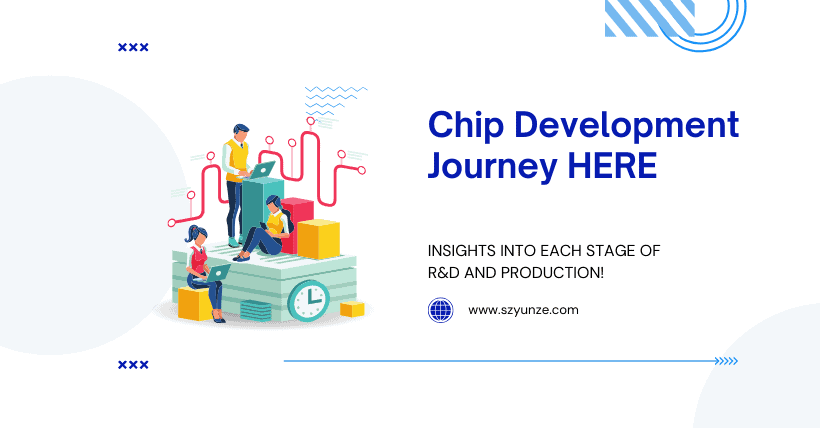 Chip Development Journey HERE

INSIGHTS INTO EACH STAGE OF R&D AND PRODUCTION!

www.szyunze.com